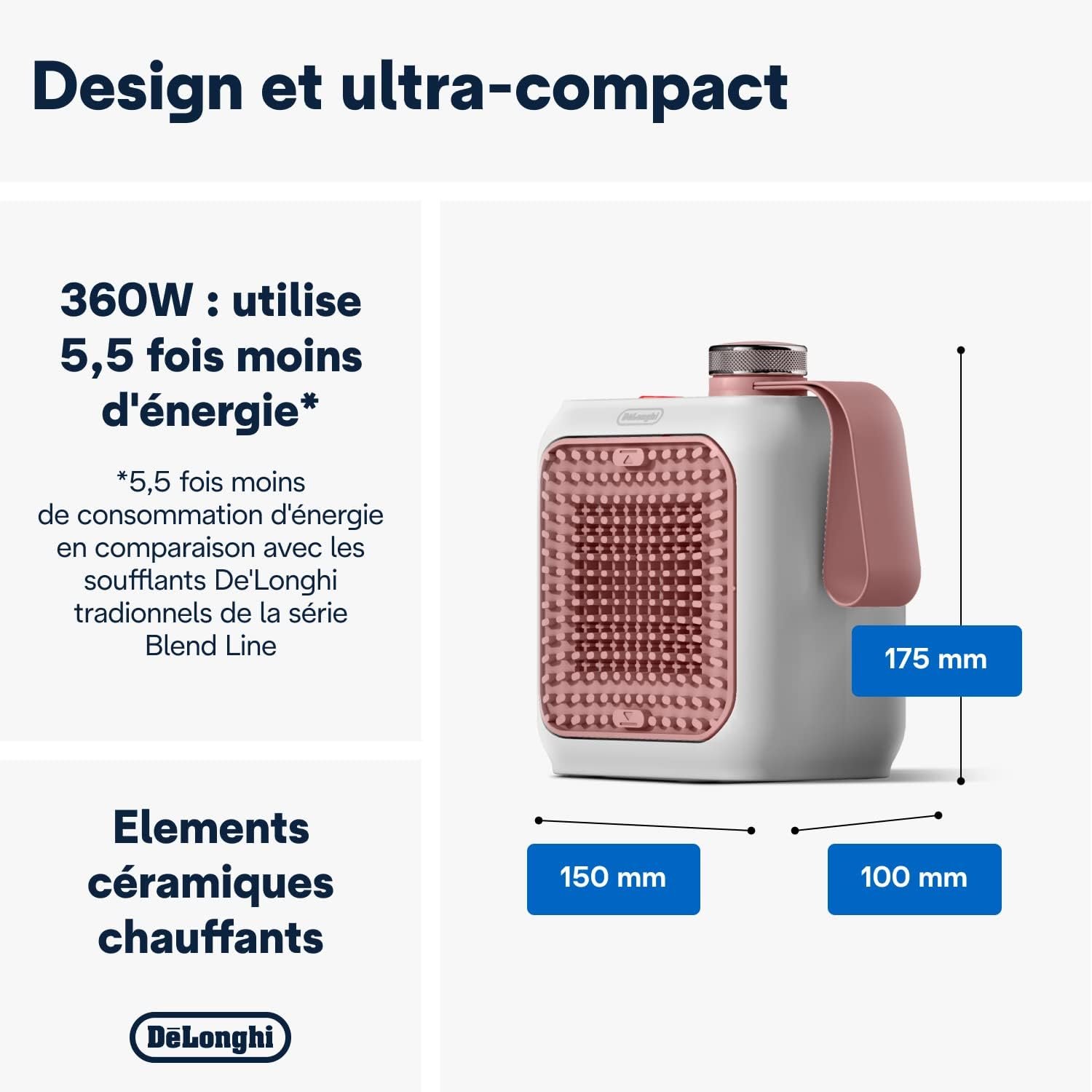 Design et ultra-compact

360W : utilise 5,5 fois moins d'énergie*

*5,5 fois moins de consommation d'énergie en comparaison avec les soufflants De'Longhi tradionnels de la série Blend Line

Elements céramiques chauffants

DēLonghi

DēLonghi

175 mm

150 mm

100 mm